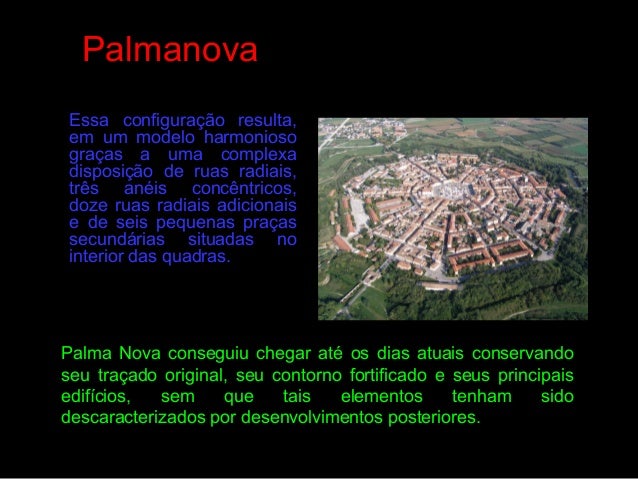 Palmanova

Essa configuração resulta, em um modelo harmonioso graças a uma complexa disposição de ruas radiais, três anéis concêntricos, doze ruas radiais adicionais e de seis pequenas praças secundárias situadas no interior das quadras.

Palma Nova conseguiu chegar até os dias atuais conservando seu traçado original, seu contorno fortificado e seus principais edifícios, sem que tais elementos tenham sido descaracterizados por desenvolvimentos posteriores.